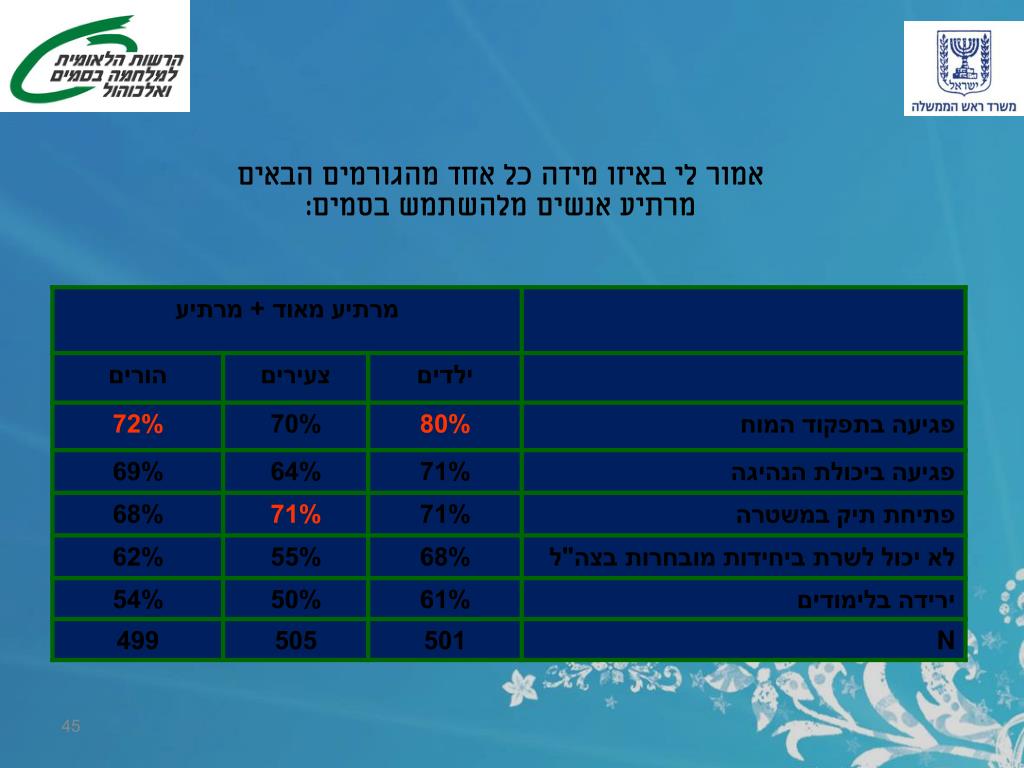 הרשות הלאומית למלחמה בסמים ואלכוהול

ישראל
משרד ראש הממשלה

אמור לי באיזו מידה כל אחד מהגורמים הבאים מרתיע אנשים מלהשתמש בסמים:

| | מרתיע מאוד + מרתיע | | |
|---|---|---|---|
| | ילדים | צעירים | הורים |
| פגיעה בתפקוד המוח | 80% | 70% | 72% |
| פגיעה ביכולת הנהיגה | 71% | 64% | 69% |
| פתיחת תיק במשטרה | 71% | 71% | 68% |
| לא יכול לשרת ביחידות מובחרות בצה"ל | 68% | 55% | 62% |
| ירידה בלימודים | 61% | 50% | 54% |
| N | 501 | 505 | 499 |

45